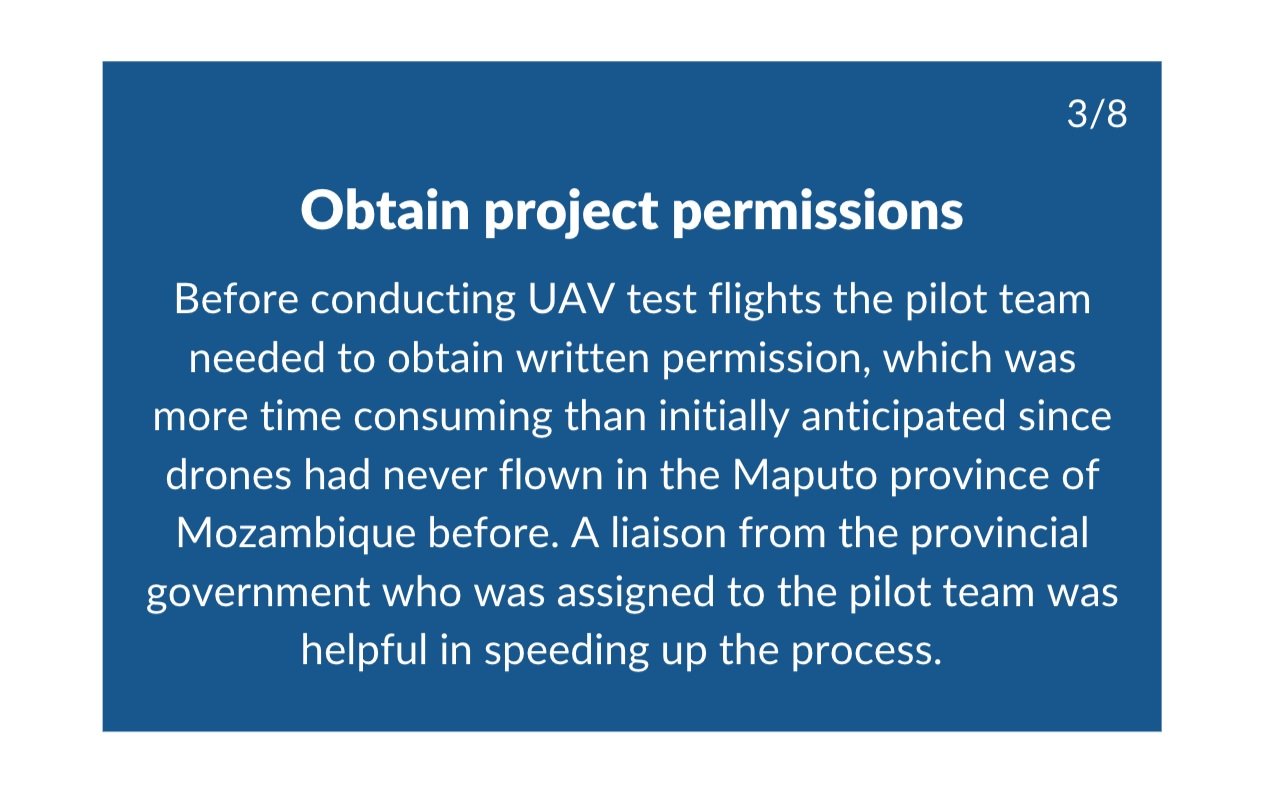 3/8

Obtain project permissions

Before conducting UAV test flights the pilot team needed to obtain written permission, which was more time consuming than initially anticipated since drones had never flown in the Maputo province of Mozambique before. A liaison from the provincial government who was assigned to the pilot team was helpful in speeding up the process.